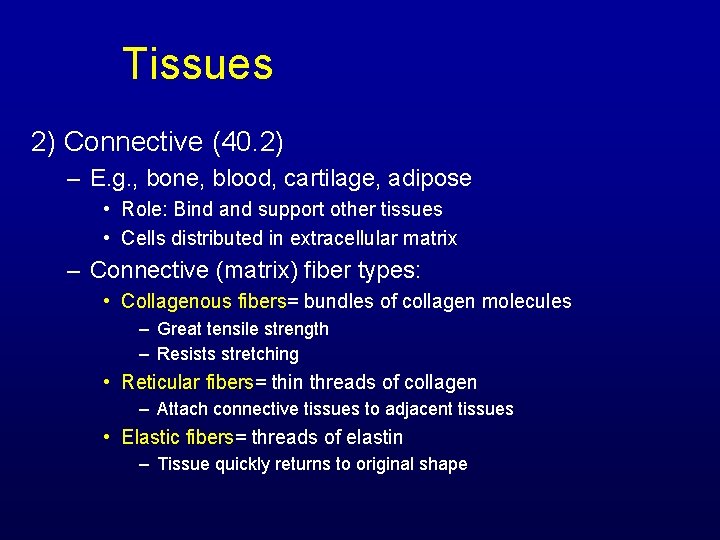 Tissues

2) Connective (40.2)

– E.g., bone, blood, cartilage, adipose

• Role: Bind and support other tissues

• Cells distributed in extracellular matrix

– Connective (matrix) fiber types:

• Collagenous fibers= bundles of collagen molecules

– Great tensile strength

– Resists stretching

• Reticular fibers= thin threads of collagen

– Attach connective tissues to adjacent tissues

• Elastic fibers= threads of elastin

– Tissue quickly returns to original shape